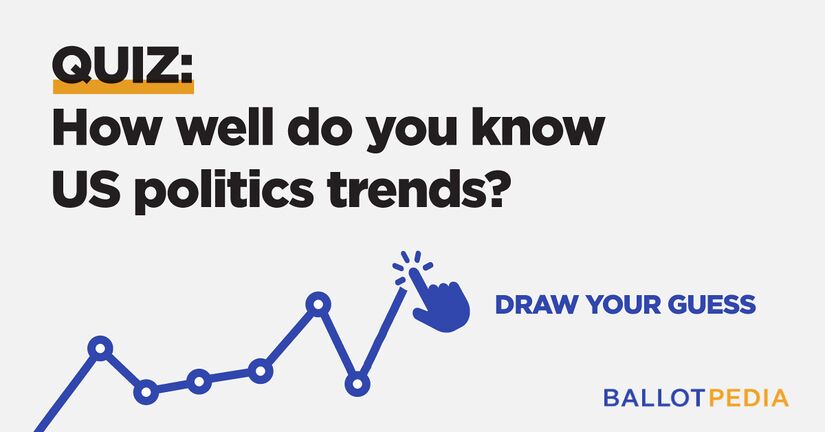 QUIZ:
How well do you know US politics trends?

DRAW YOUR GUESS

BALLOTPEDIA